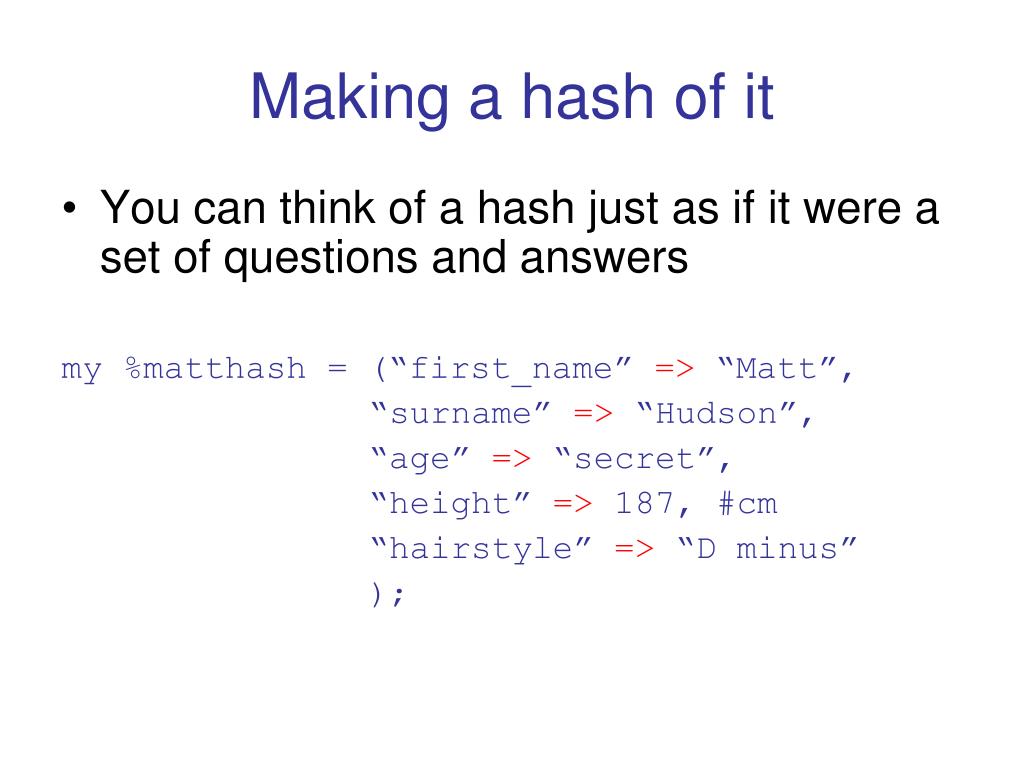 Making a hash of it

• You can think of a hash just as if it were a set of questions and answers

my %matthash = (“first_name” => “Matt”,
                “surname” => “Hudson”,
                “age” => “secret”,
                “height” => 187, #cm
                “hairstyle” => “D minus”
                );